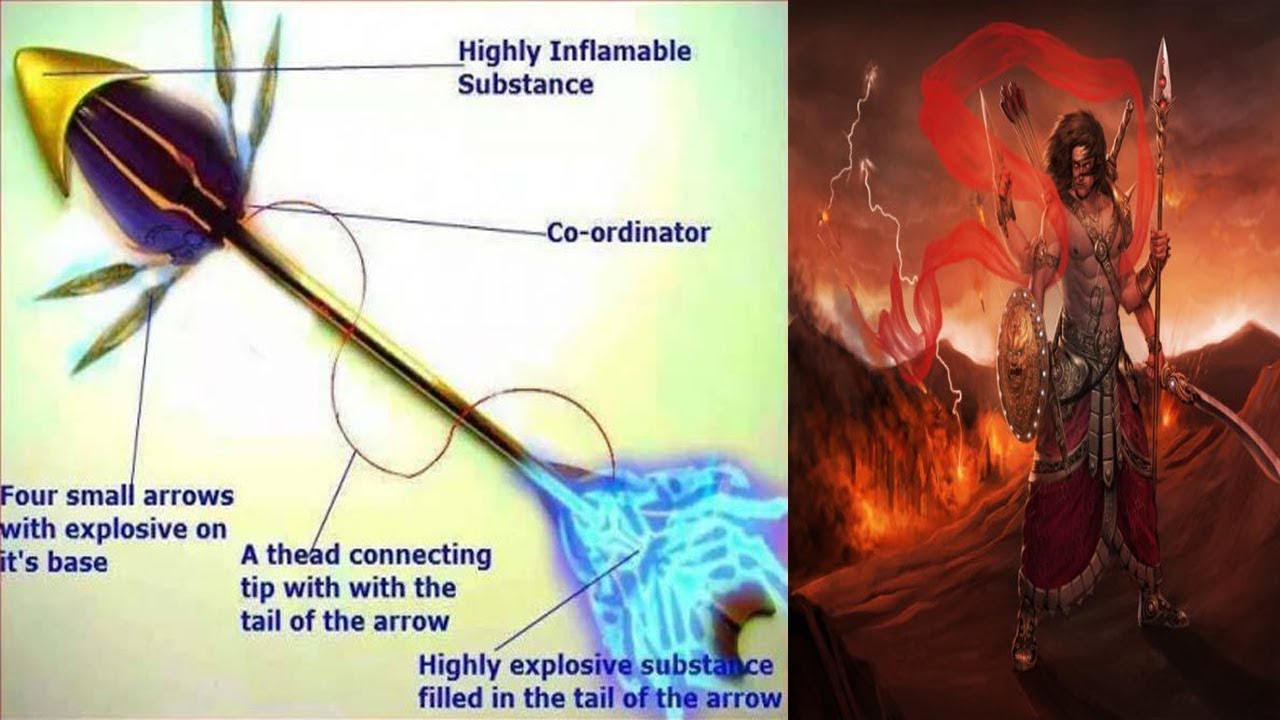 Highly Inflamable Substance

Co-ordinator

Four small arrows with explosive on it's base

A thead connecting tip with with the tail of the arrow

Highly explosive substance filled in the tail of the arrow